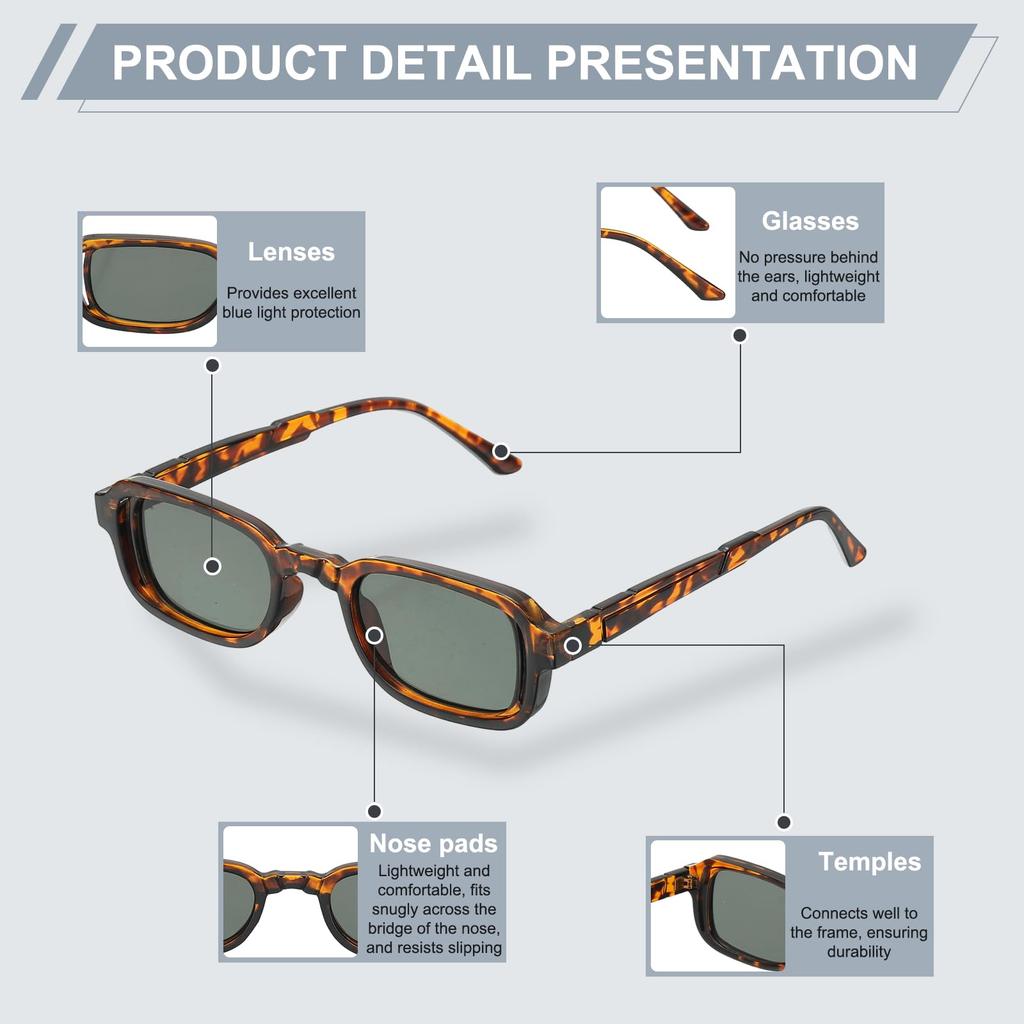 PRODUCT DETAIL PRESENTATION

Lenses
Provides excellent blue light protection

Glasses
No pressure behind the ears, lightweight and comfortable

Nose pads
Lightweight and comfortable, fits snugly across the bridge of the nose, and resists slipping

Temples
Connects well to the frame, ensuring durability